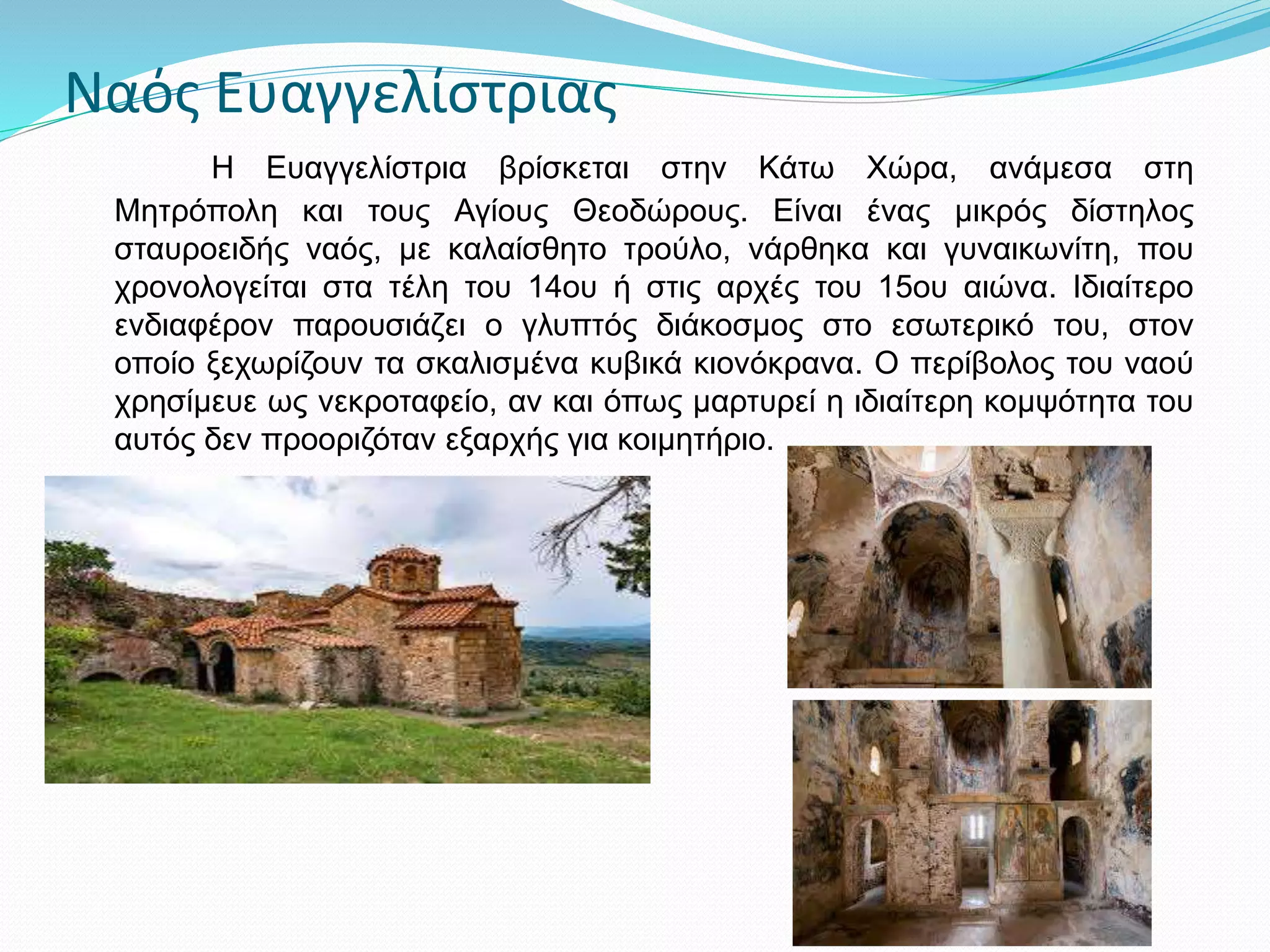 Ναός Ευαγγελίστριας

Η Ευαγγελίστρια βρίσκεται στην Κάτω Χώρα, ανάμεσα στη Μητρόπολη και τους Αγίους Θεοδώρους. Είναι ένας μικρός δίστηλος σταυροειδής ναός, με καλαίσθητο τρούλο, νάρθηκα και γυναικωνίτη, που χρονολογείται στα τέλη του 14ου ή στις αρχές του 15ου αιώνα. Ιδιαίτερο ενδιαφέρον παρουσιάζει ο γλυπτός διάκοσμος στο εσωτερικό του, στον οποίο ξεχωρίζουν τα σκαλισμένα κυβικά κιονόκρανα. Ο περίβολος του ναού χρησίμευε ως νεκροταφείο, αν και όπως μαρτυρεί η ιδιαίτερη κομψότητα του αυτός δεν προοριζόταν εξαρχής για κοιμητήριο.